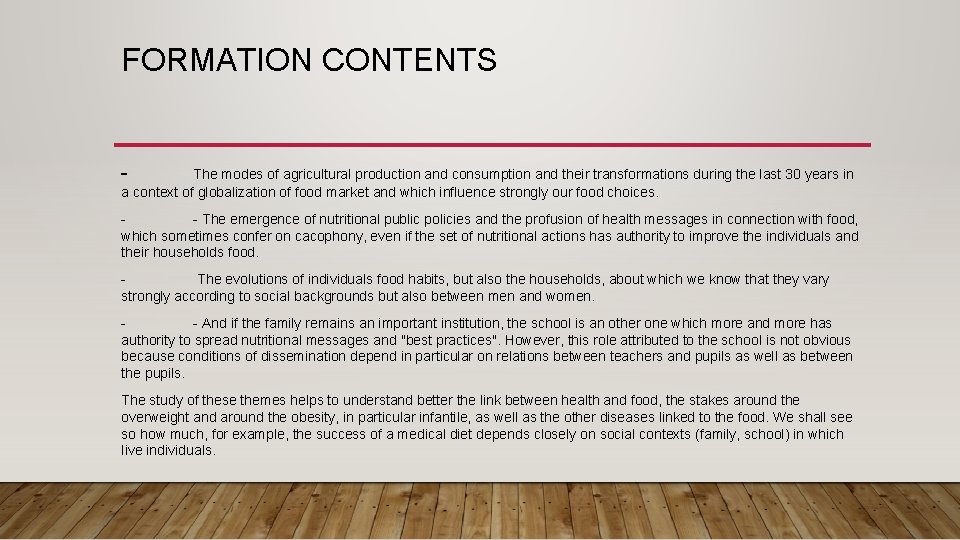 FORMATION CONTENTS

- The modes of agricultural production and consumption and their transformations during the last 30 years in a context of globalization of food market and which influence strongly our food choices.

- - The emergence of nutritional public policies and the profusion of health messages in connection with food, which sometimes confer on cacophony, even if the set of nutritional actions has authority to improve the individuals and their households food.

- The evolutions of individuals food habits, but also the households, about which we know that they vary strongly according to social backgrounds but also between men and women.

- - And if the family remains an important institution, the school is an other one which more and more has authority to spread nutritional messages and "best practices". However, this role attributed to the school is not obvious because conditions of dissemination depend in particular on relations between teachers and pupils as well as between the pupils.

The study of these themes helps to understand better the link between health and food, the stakes around the overweight and around the obesity, in particular infantile, as well as the other diseases linked to the food. We shall see so how much, for example, the success of a medical diet depends closely on social contexts (family, school) in which live individuals.